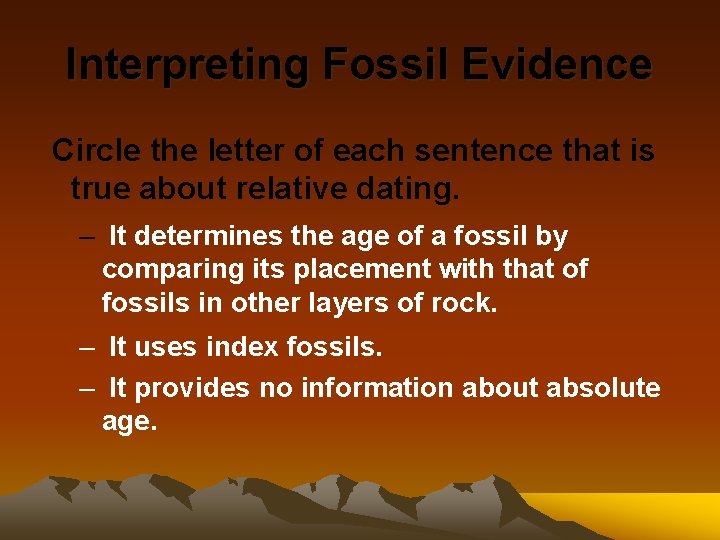 Interpreting Fossil Evidence

Circle the letter of each sentence that is true about relative dating.

– It determines the age of a fossil by comparing its placement with that of fossils in other layers of rock.

– It uses index fossils.

– It provides no information about absolute age.